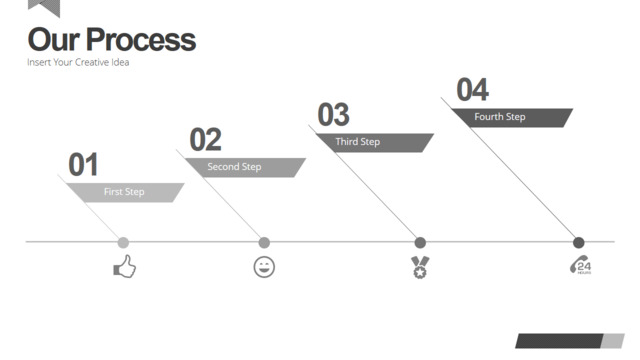 Our Process
Insert Your Creative Idea

01
First Step

02
Second Step

03
Third Step

04
Fourth Step

24
HOURS